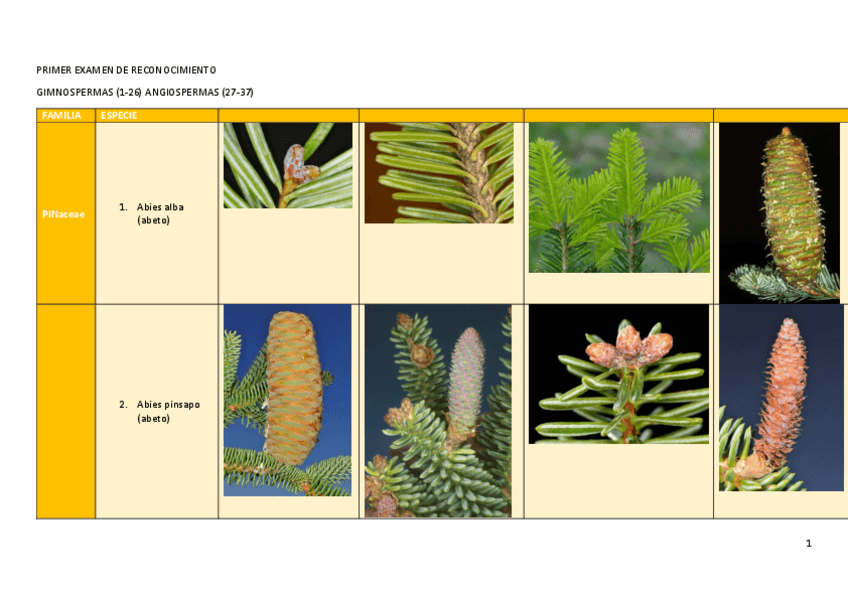 PRIMER EXAMEN DE RECONOCIMIENTO

GIMNOSPERMAS (1-26) ANGIOSPERMAS (27-37)

| FAMILIA | ESPECIE | | | | |
|---|---|---|---|---|---|
| PINaceae | 1. Abies alba (abeto) | | | | |
| | 2. Abies pinsapo (abeto) | | | | |

1